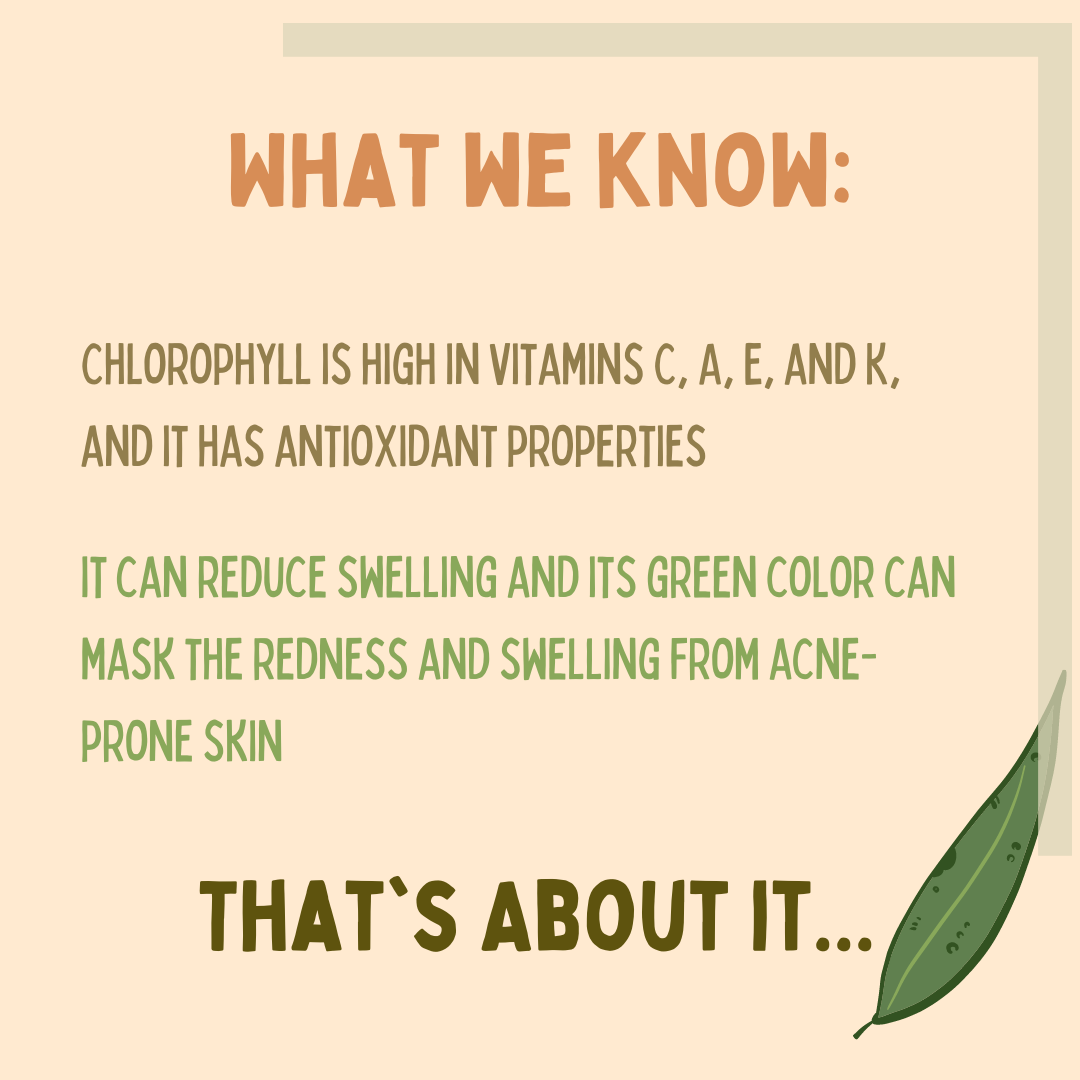 WHAT WE KNOW:

CHLOROPHYLL IS HIGH IN VITAMINS C, A, E, AND K, AND IT HAS ANTIOXIDANT PROPERTIES

IT CAN REDUCE SWELLING AND ITS GREEN COLOR CAN MASK THE REDNESS AND SWELLING FROM ACNE-PRONE SKIN

THAT`S ABOUT IT...